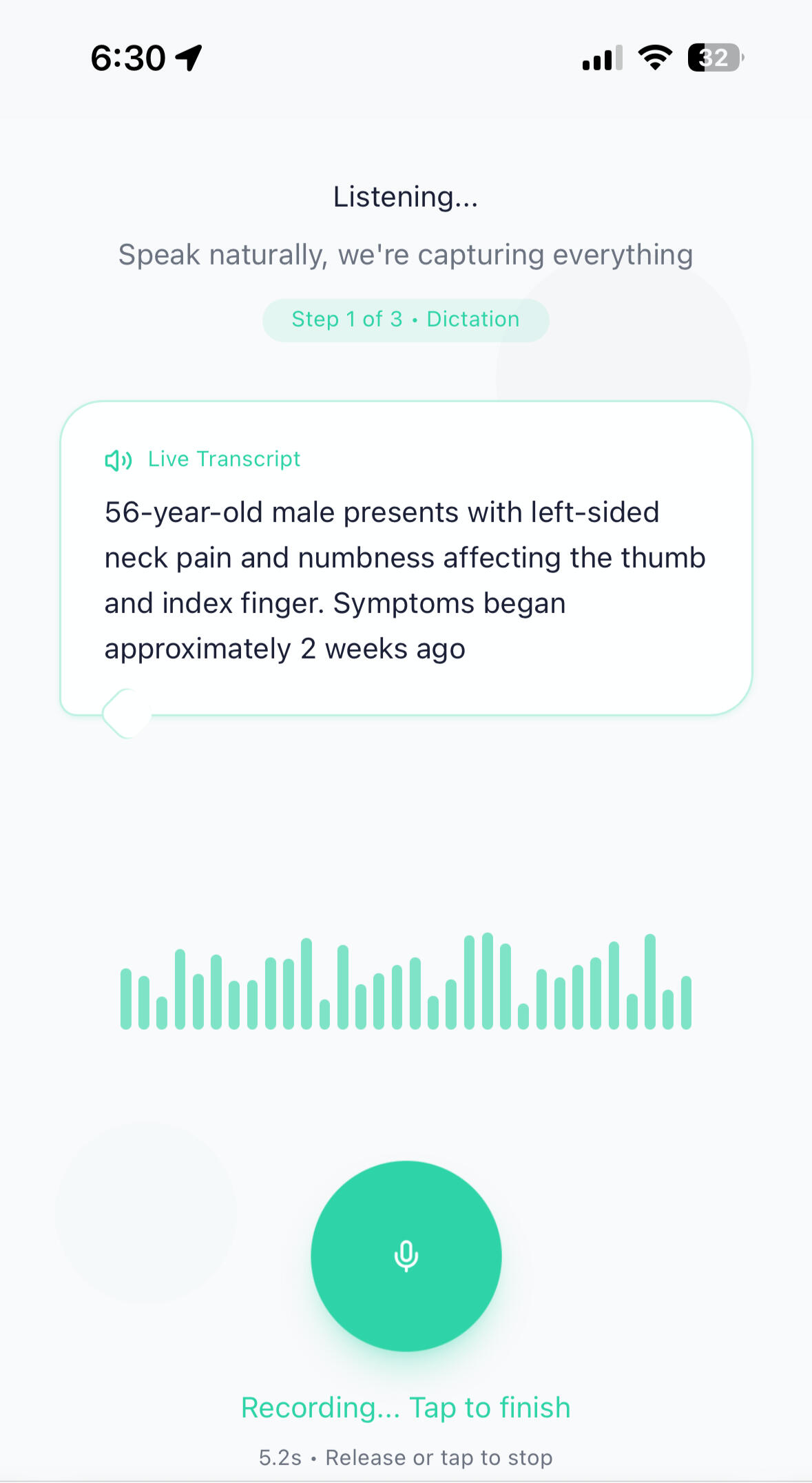 6:30

32

Listening...

Speak naturally, we're capturing everything

Step 1 of 3 • Dictation

Live Transcript

56-year-old male presents with left-sided neck pain and numbness affecting the thumb and index finger. Symptoms began approximately 2 weeks ago

Recording... Tap to finish

5.2s • Release or tap to stop